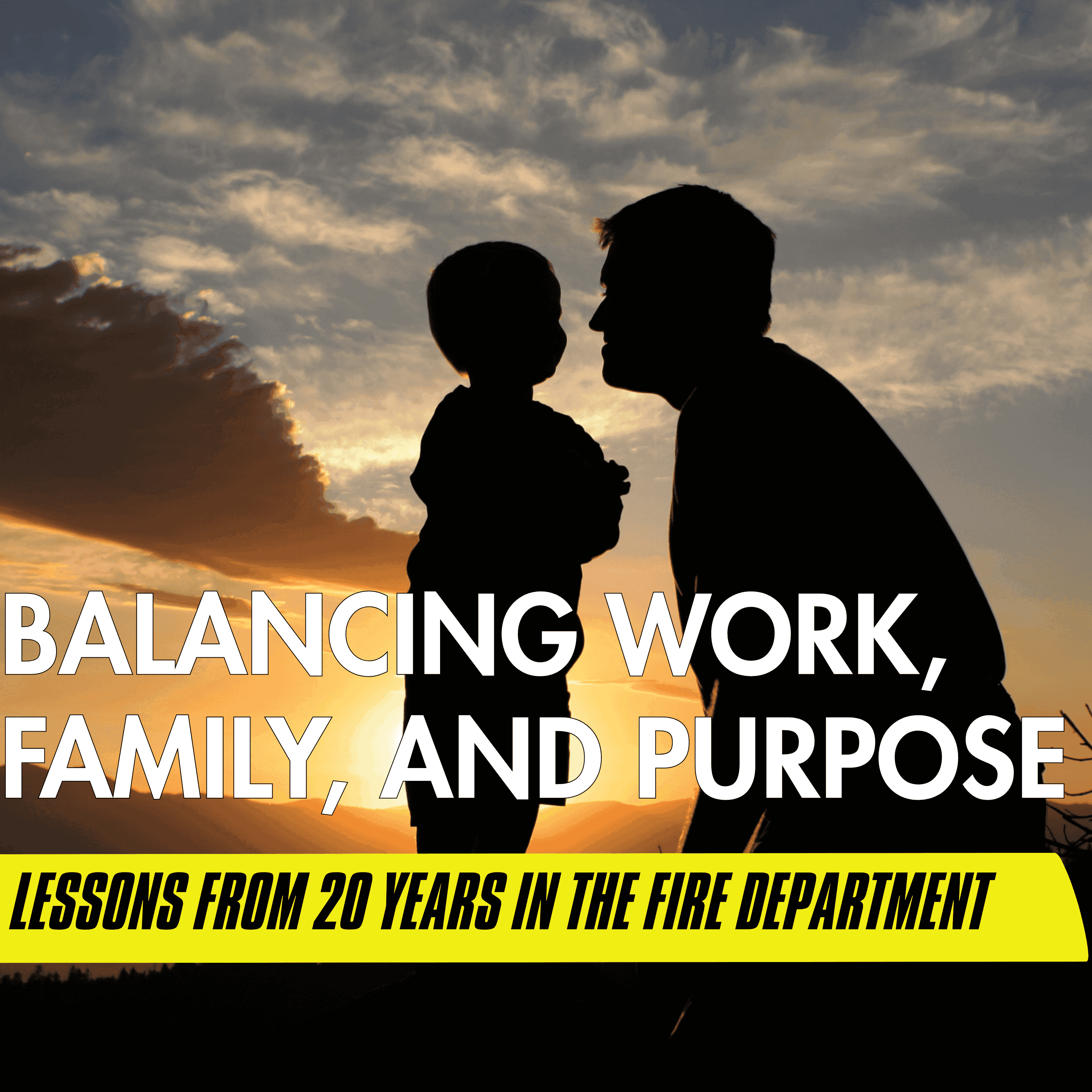 BALANCING WORK, FAMILY, AND PURPOSE

LESSONS FROM 20 YEARS IN THE FIRE DEPARTMENT